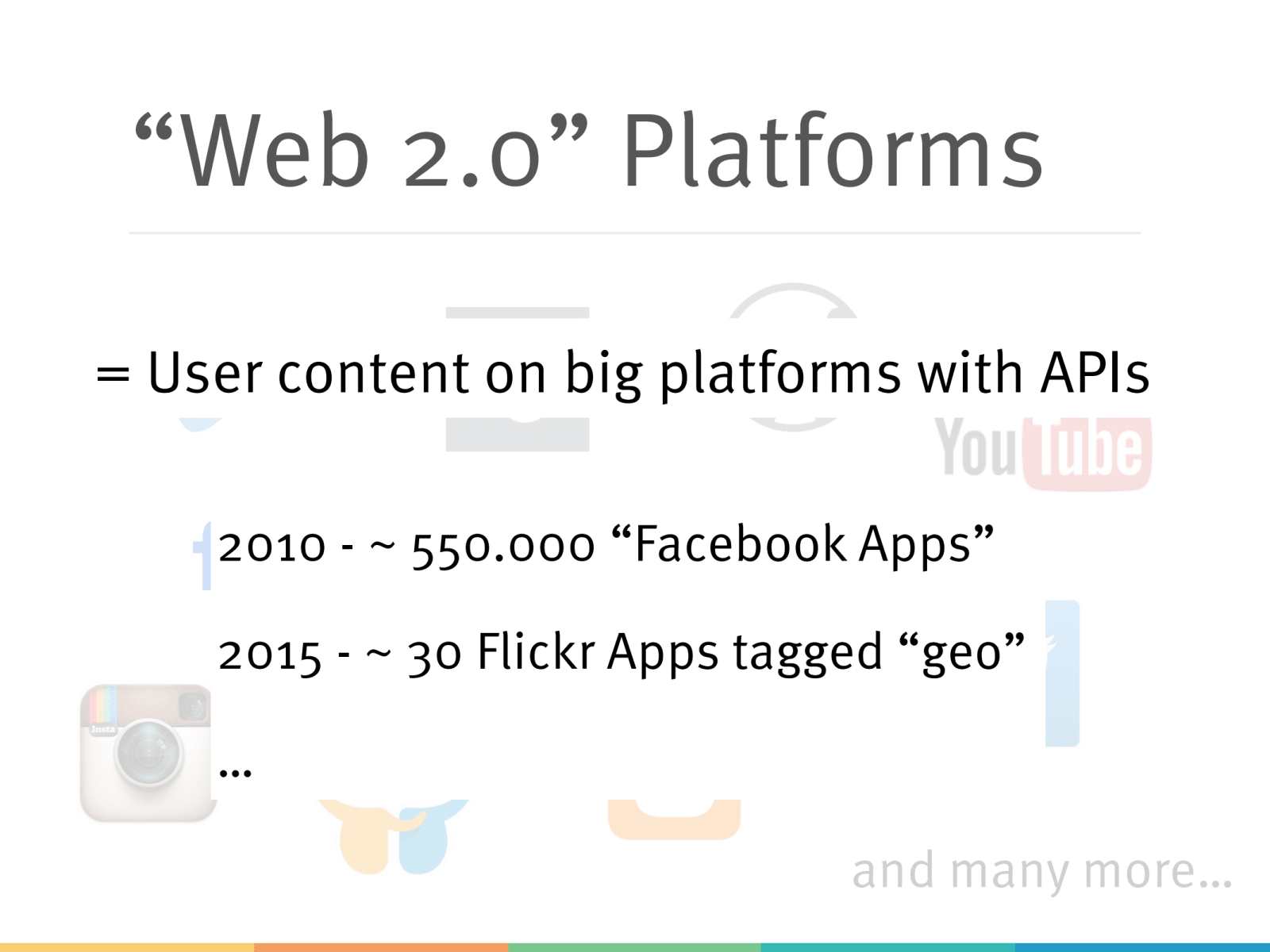 “Web 2.0” Platforms

= User content on big platforms with APIs

YouTube

2010 - ~ 550.000 “Facebook Apps”

2015 - ~ 30 Flickr Apps tagged “geo”

Insta

...

and many more...